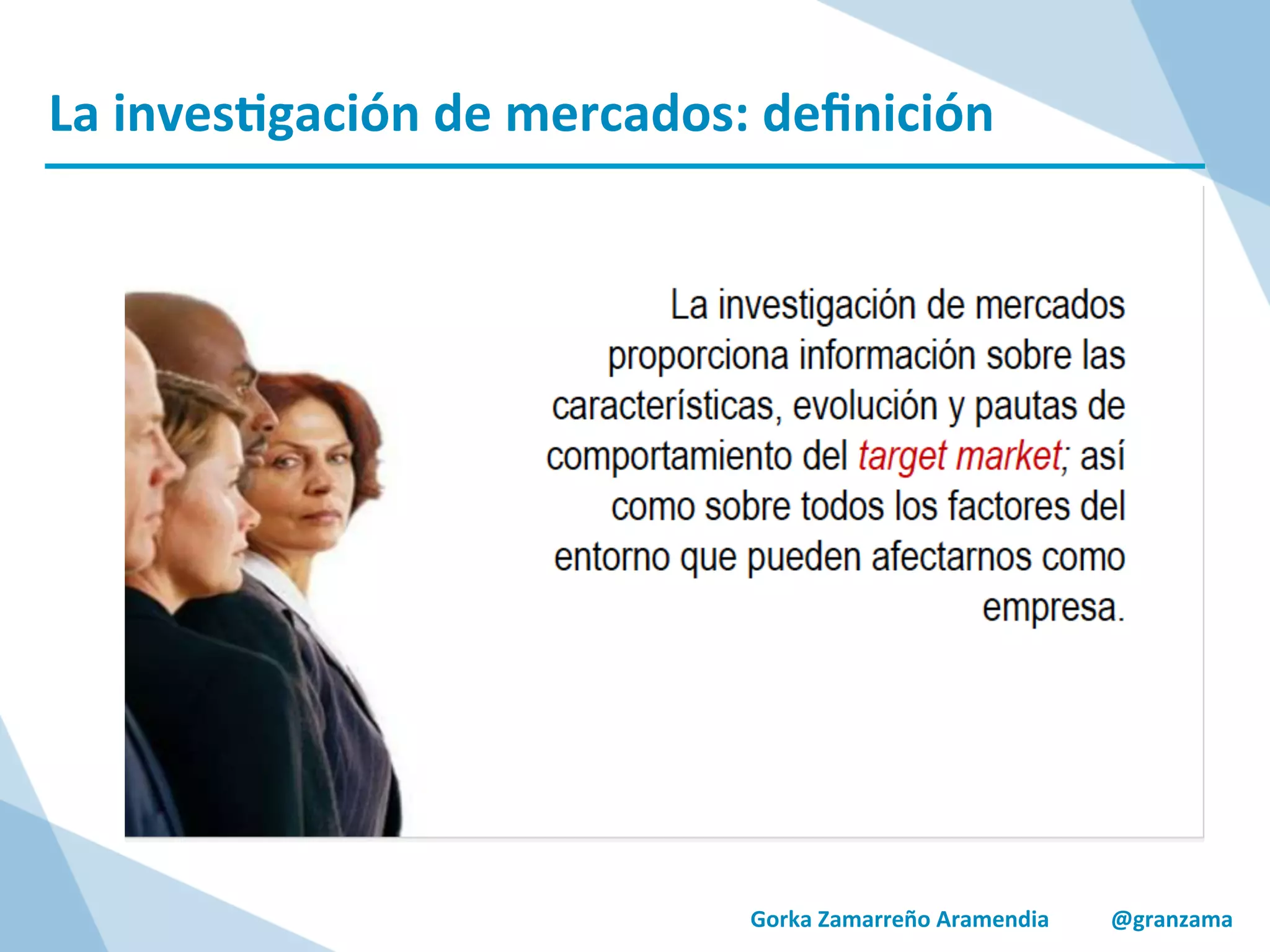 La investigación de mercados: definición

La investigación de mercados proporciona información sobre las características, evolución y pautas de comportamiento del target market; así como sobre todos los factores del entorno que pueden afectarnos como empresa.

Gorka Zamarreño Aramendia @granzama